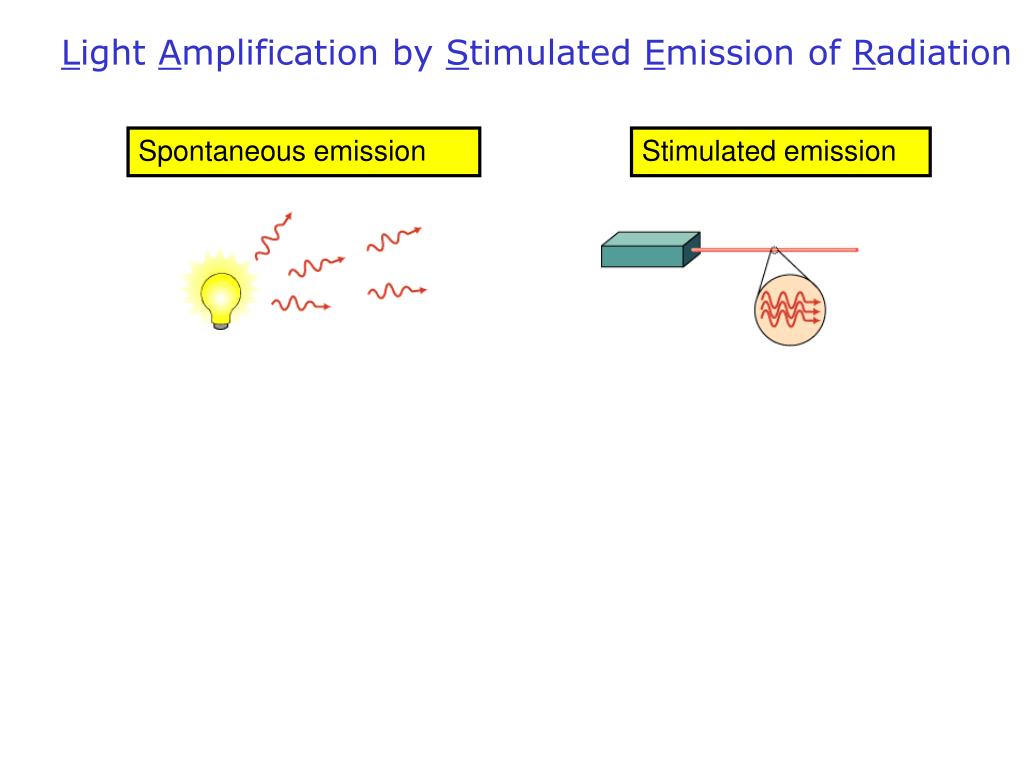 Light Amplification by Stimulated Emission of Radiation

Spontaneous emission

Stimulated emission